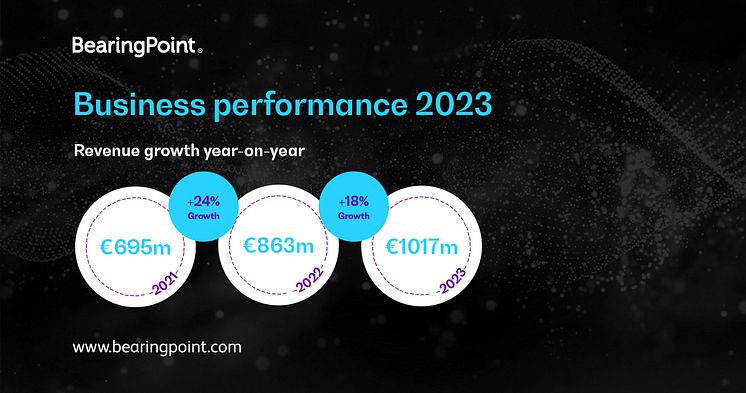 BearingPoint®

Business performance 2023

Revenue growth year-on-year

€695m
2021

+24%
Growth

€863m
2022

+18%
Growth

€1017m
2023

www.bearingpoint.com